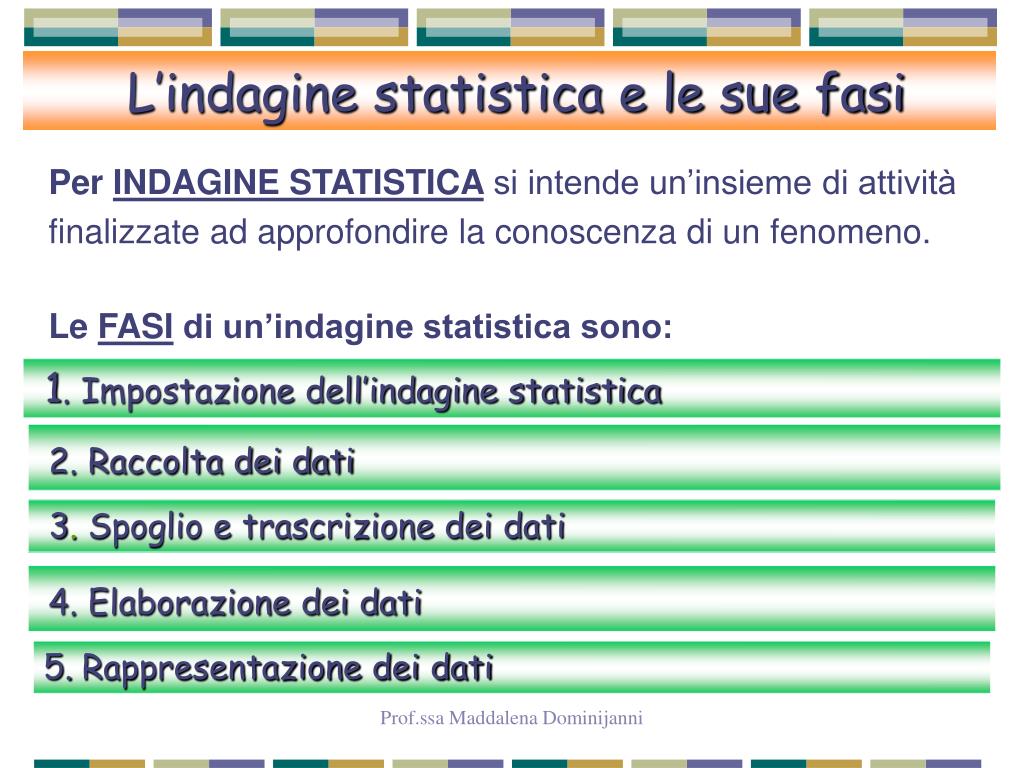 L’indagine statistica e le sue fasi

Per INDAGINE STATISTICA si intende un’insieme di attività finalizzate ad approfondire la conoscenza di un fenomeno.

Le FASI di un’indagine statistica sono:

1. Impostazione dell’indagine statistica

2. Raccolta dei dati

3. Spoglio e trascrizione dei dati

4. Elaborazione dei dati

5. Rappresentazione dei dati

Prof.ssa Maddalena Dominijanni